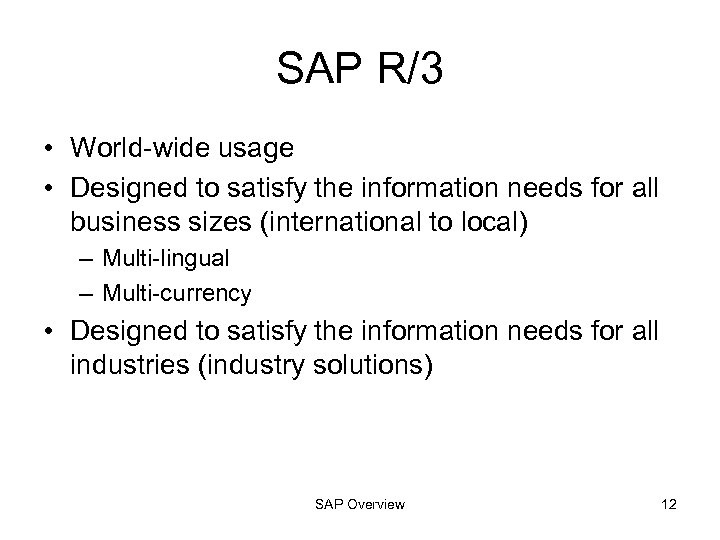 SAP R/3

• World-wide usage
• Designed to satisfy the information needs for all business sizes (international to local)
– Multi-lingual
– Multi-currency
• Designed to satisfy the information needs for all industries (industry solutions)

SAP Overview

12